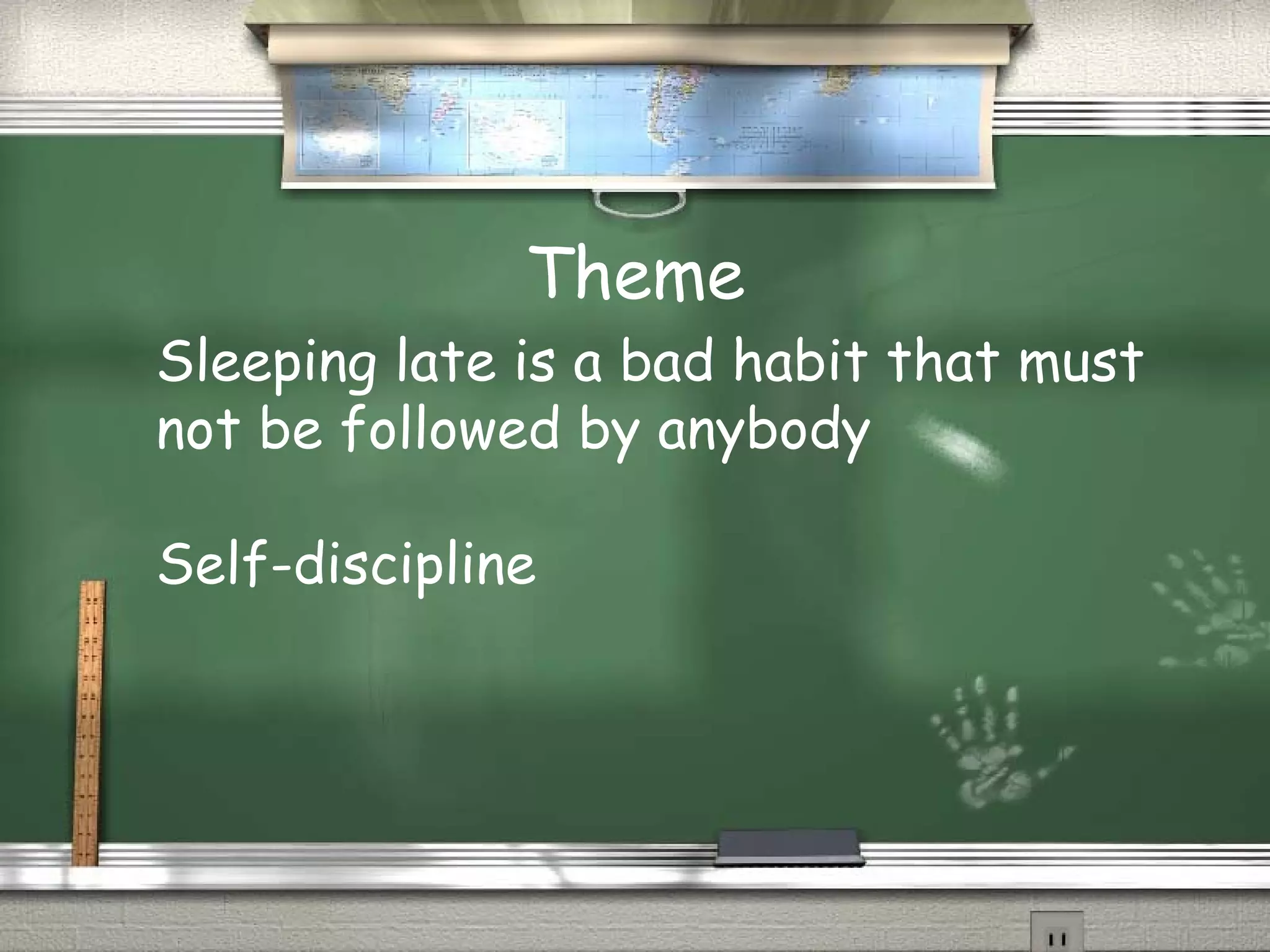 Theme

Sleeping late is a bad habit that must not be followed by anybody

Self-discipline